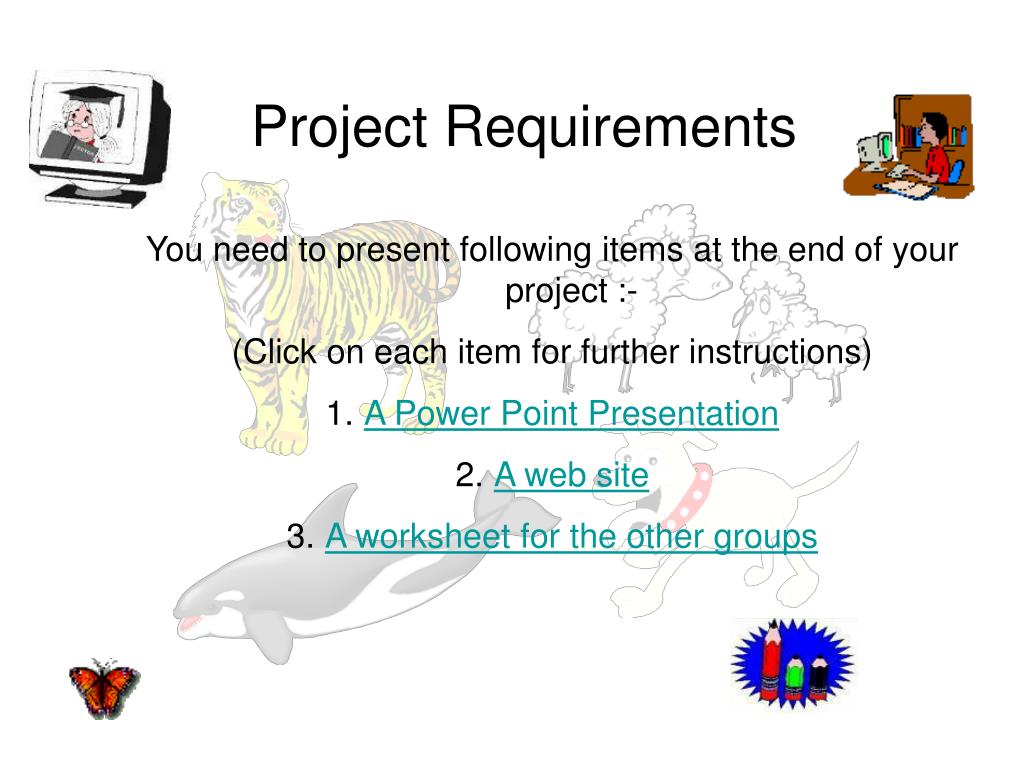 Project Requirements

You need to present following items at the end of your project :-

(Click on each item for further instructions)

1. A Power Point Presentation

2. A web site

3. A worksheet for the other groups